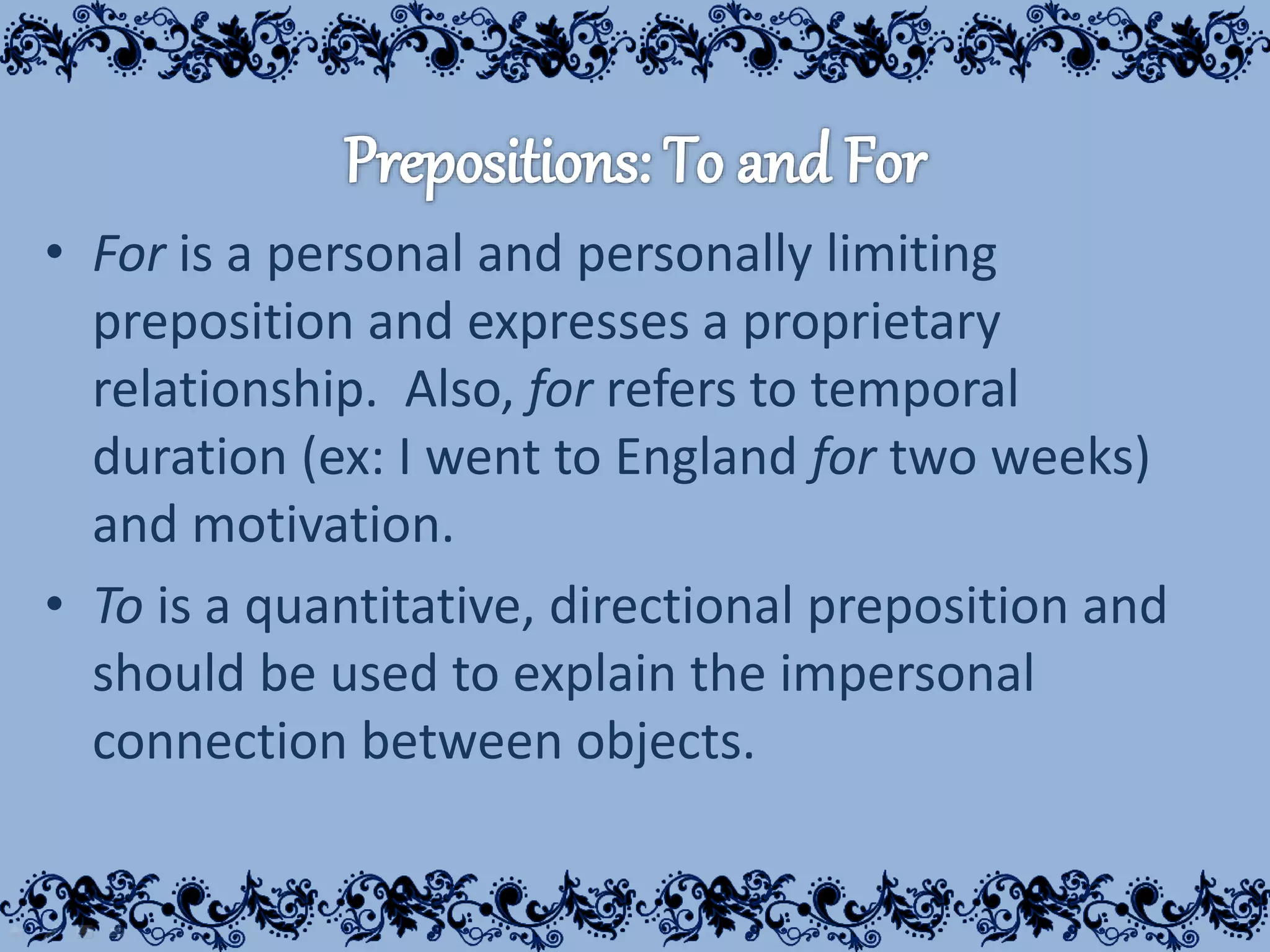 Prepositions: To and For

• For is a personal and personally limiting preposition and expresses a proprietary relationship.  Also, for refers to temporal duration (ex: I went to England for two weeks) and motivation.

• To is a quantitative, directional preposition and should be used to explain the impersonal connection between objects.